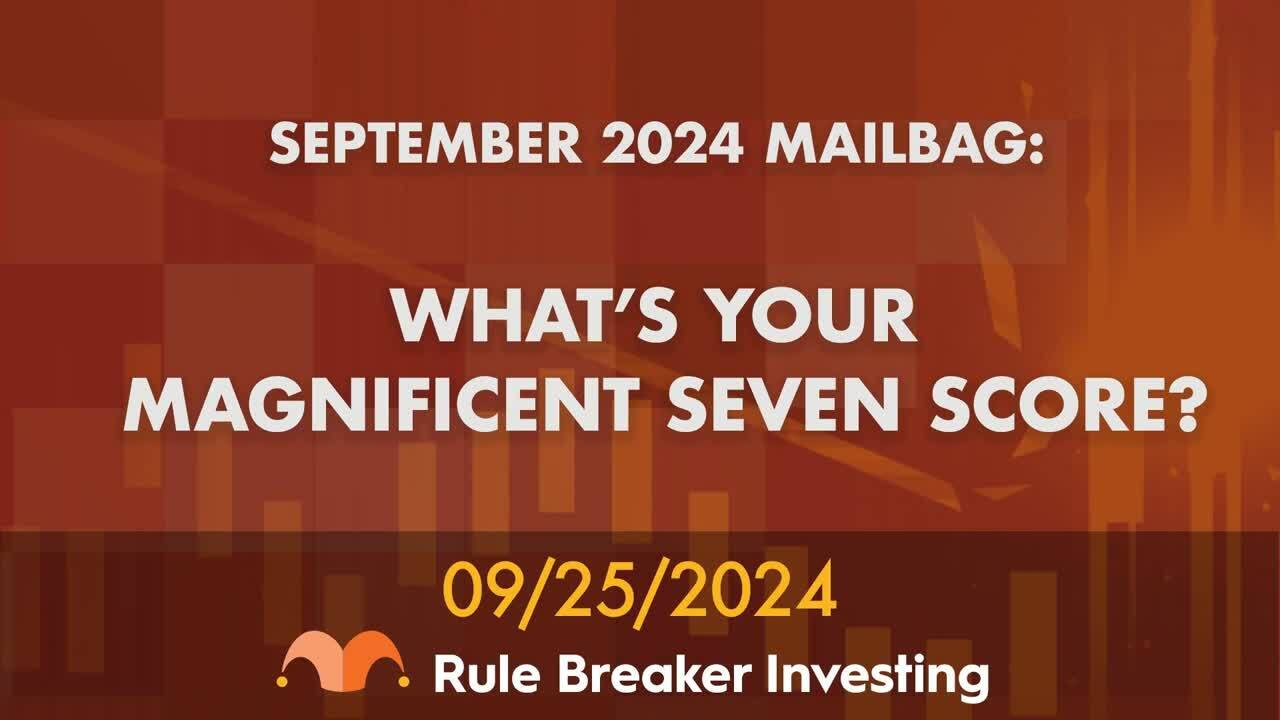 SEPTEMBER 2024 MAILBAG:

WHAT'S YOUR MAGNIFICENT SEVEN SCORE?

09/25/2024

Rule Breaker Investing